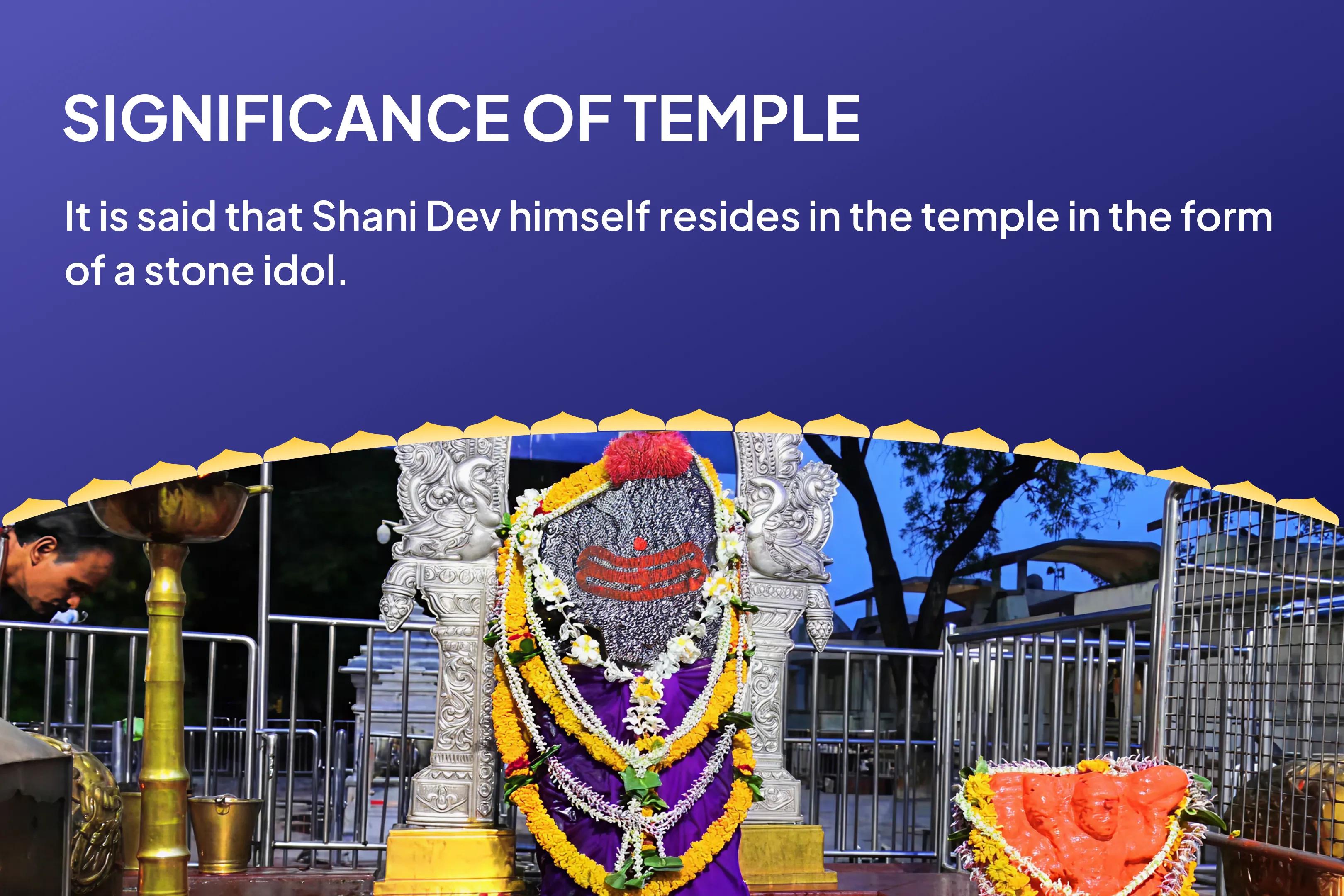 SIGNIFICANCE OF TEMPLE

It is said that Shani Dev himself resides in the temple in the form of a stone idol.